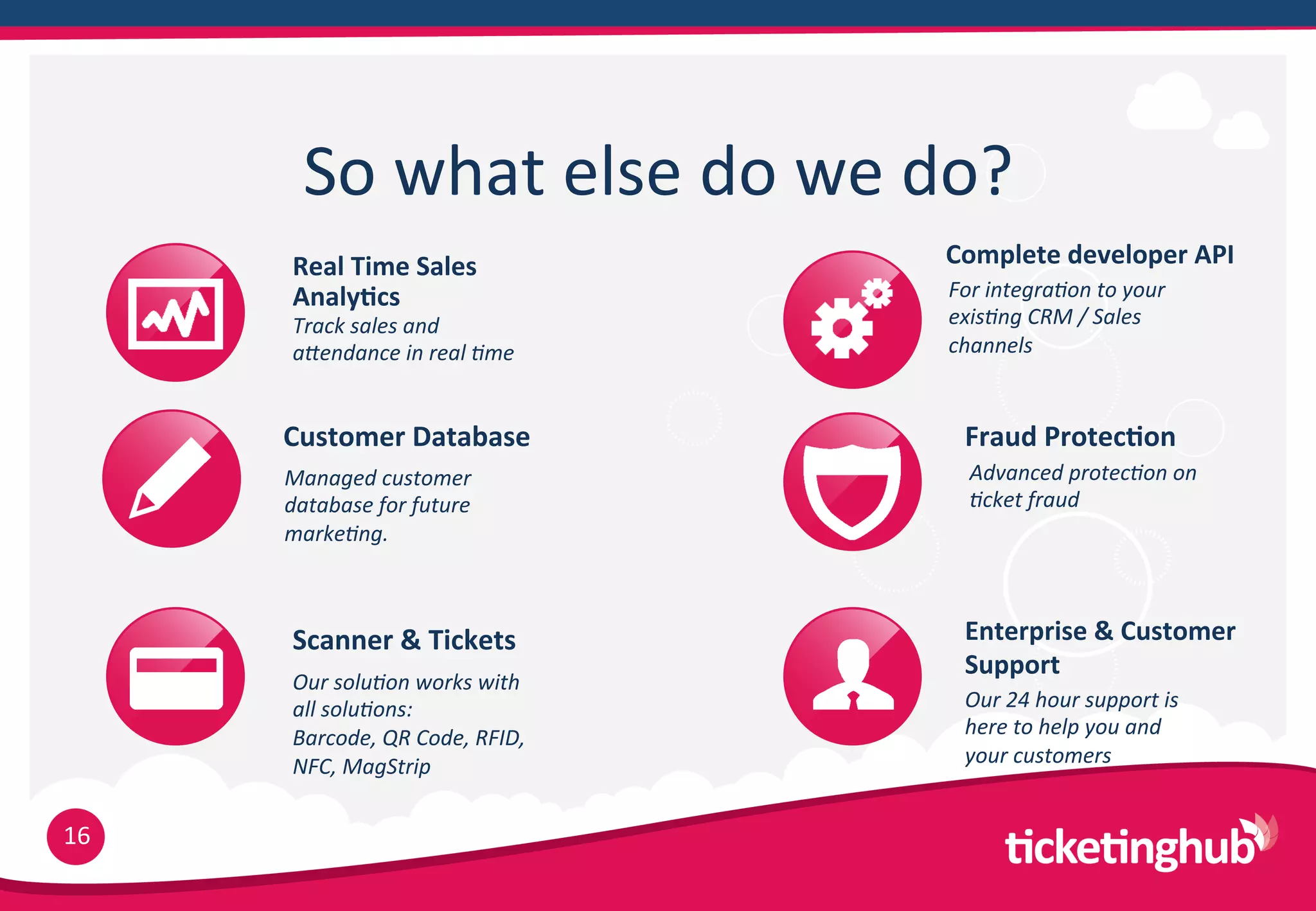 So what else do we do?

Real Time Sales Analytics
Track sales and attendance in real time

Customer Database
Managed customer database for future marketing.

Scanner & Tickets
Our solution works with all solutions:
Barcode, QR Code, RFID, NFC, MagStrip

Complete developer API
For integration to your existing CRM / Sales channels

Fraud Protection
Advanced protection on ticket fraud

Enterprise & Customer Support
Our 24 hour support is here to help you and your customers

16

ticketinghub